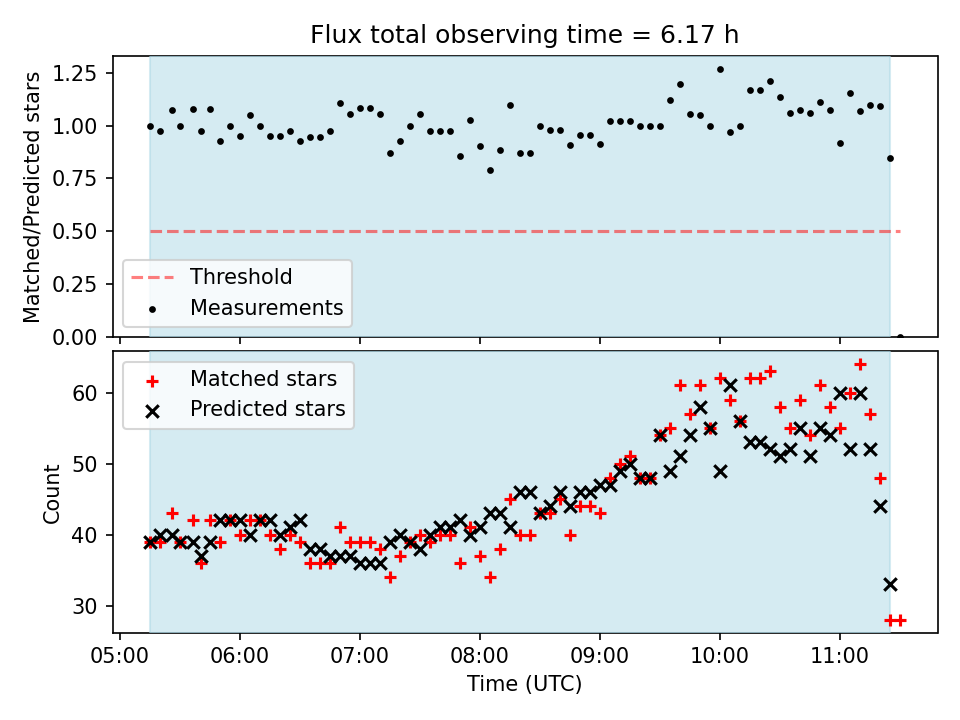 Flux total observing time = 6.17 h

Matched/Predicted stars

1.25
1.00
0.75
0.50
0.25
0.00

Threshold
Measurements

Matched stars
Predicted stars

Count

60
50
40
30

05:00
06:00
07:00
08:00
09:00
10:00
11:00

Time (UTC)